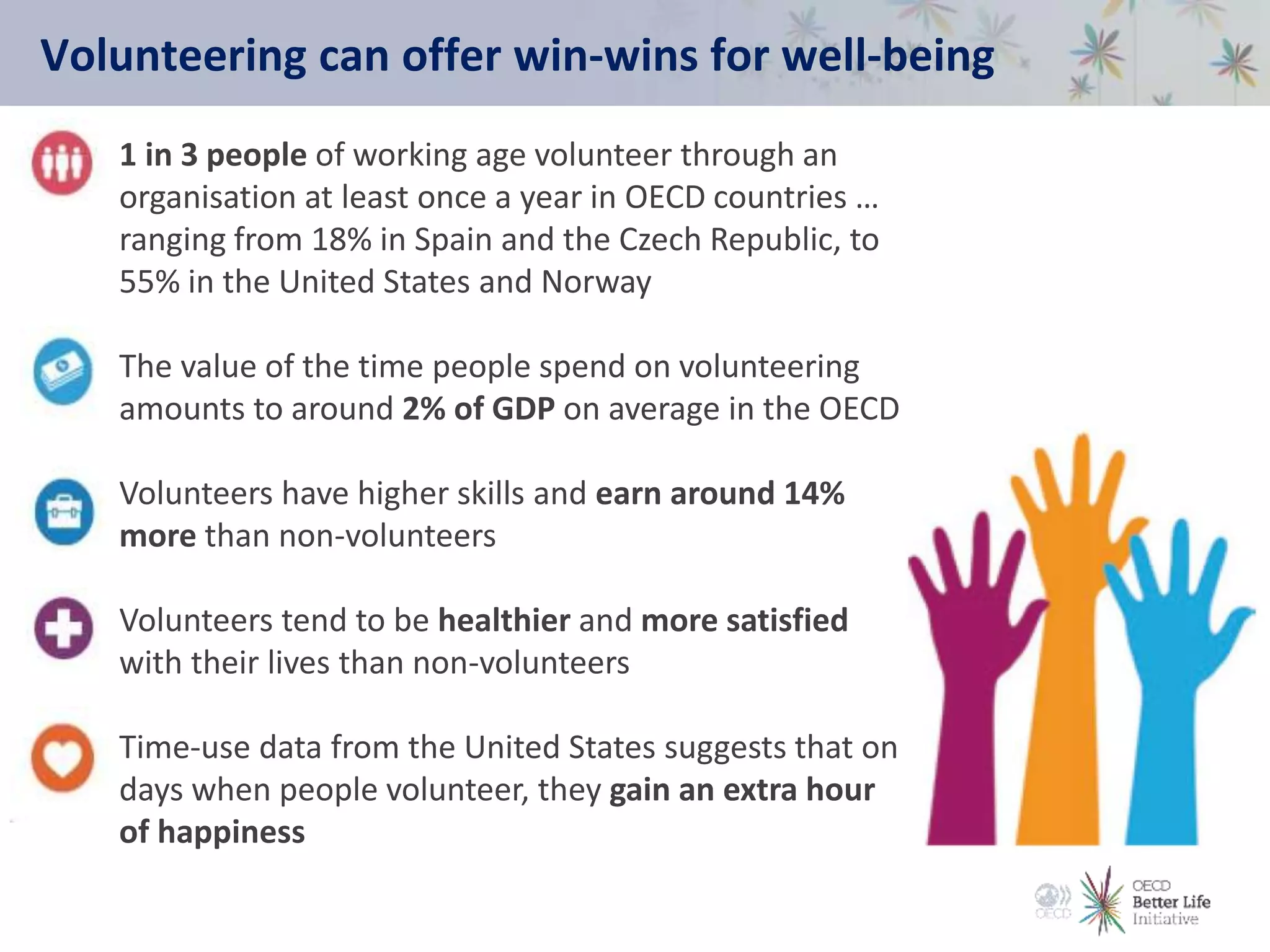 Volunteering can offer win-wins for well-being

1 in 3 people of working age volunteer through an organisation at least once a year in OECD countries … ranging from 18% in Spain and the Czech Republic, to 55% in the United States and Norway

The value of the time people spend on volunteering amounts to around 2% of GDP on average in the OECD

Volunteers have higher skills and earn around 14% more than non-volunteers

Volunteers tend to be healthier and more satisfied with their lives than non-volunteers

Time-use data from the United States suggests that on days when people volunteer, they gain an extra hour of happiness

OECD

OECD Better Life Initiative